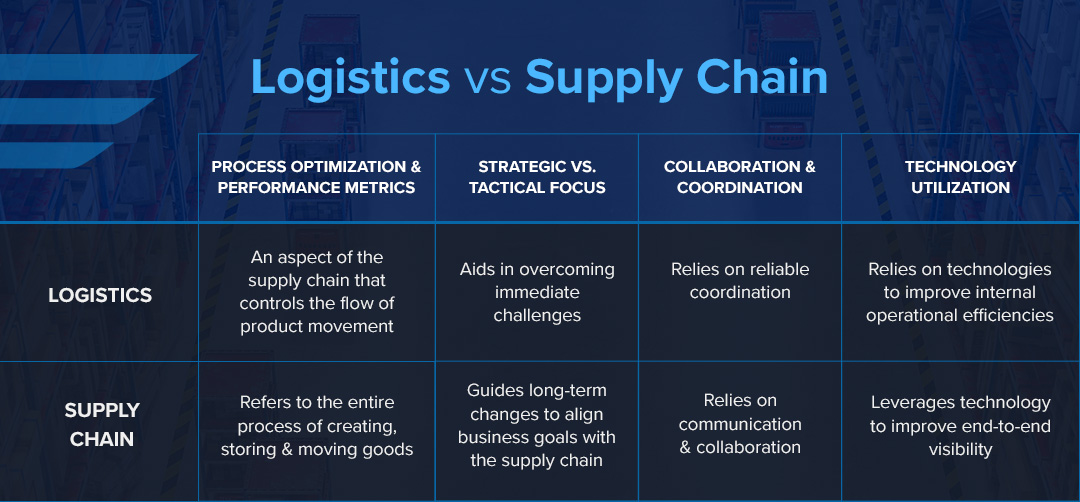 Logistics vs Supply Chain

| | PROCESS OPTIMIZATION & PERFORMANCE METRICS | STRATEGIC VS. TACTICAL FOCUS | COLLABORATION & COORDINATION | TECHNOLOGY UTILIZATION |
|---|---|---|---|---|
| LOGISTICS | An aspect of the supply chain that controls the flow of product movement | Aids in overcoming immediate challenges | Relies on reliable coordination | Relies on technologies to improve internal operational efficiencies |
| SUPPLY CHAIN | Refers to the entire process of creating, storing & moving goods | Guides long-term changes to align business goals with the supply chain | Relies on communication & collaboration | Leverages technology to improve end-to-end visibility |